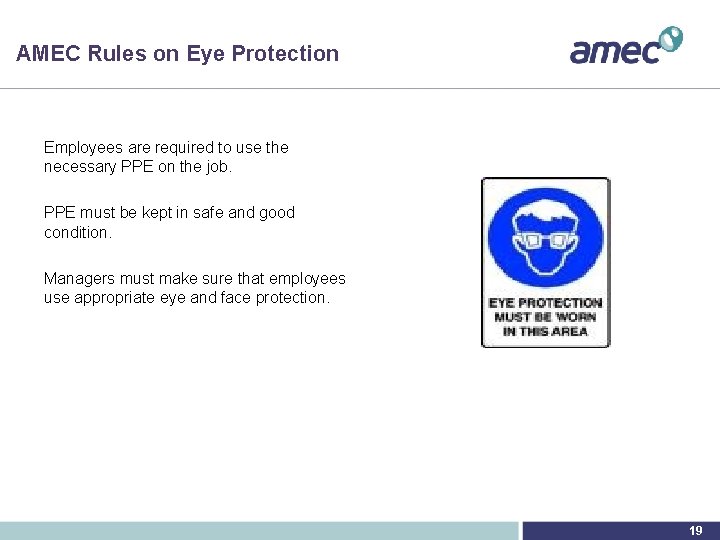 AMEC Rules on Eye Protection

amec

Employees are required to use the necessary PPE on the job.

PPE must be kept in safe and good condition.

Managers must make sure that employees use appropriate eye and face protection.

EYE PROTECTION MUST BE WORN IN THIS AREA

19